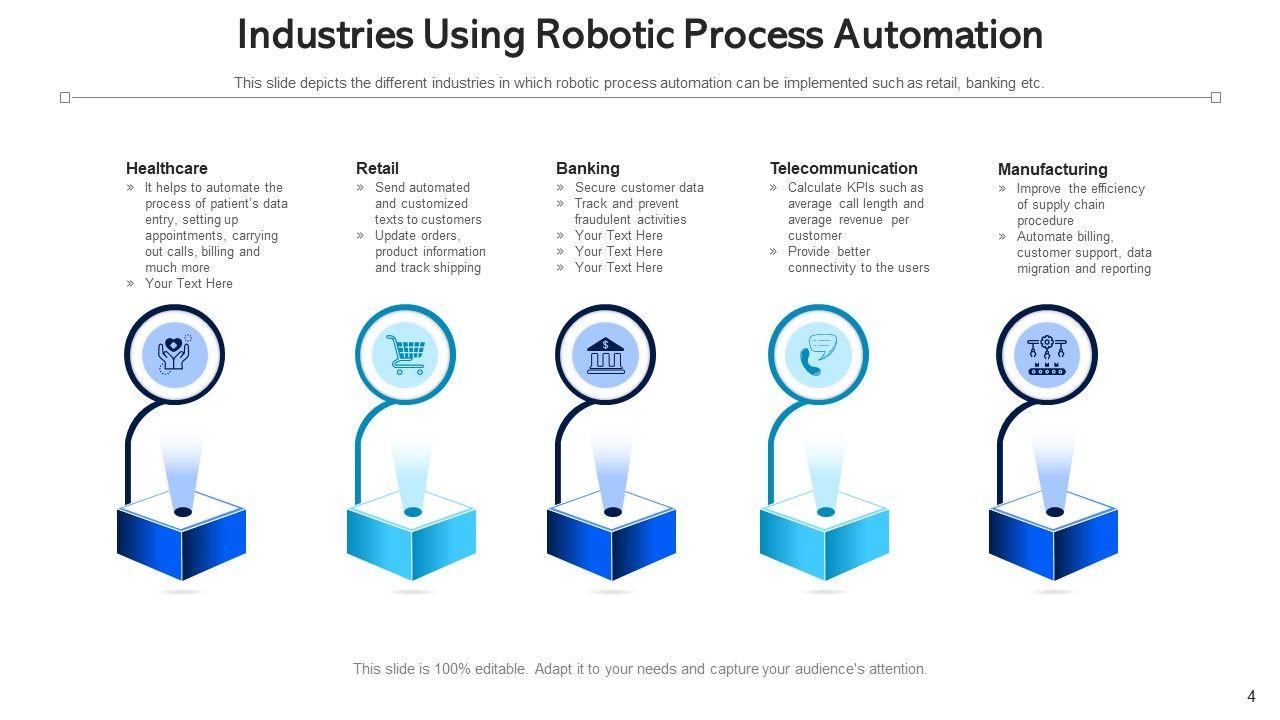 Industries Using Robotic Process Automation

This slide depicts the different industries in which robotic process automation can be implemented such as retail, banking etc.

Healthcare
» It helps to automate the process of patient's data entry, setting up appointments, carrying out calls, billing and much more
» Your Text Here

Retail
» Send automated and customized texts to customers
» Update orders, product information and track shipping

Banking
» Secure customer data
» Track and prevent fraudulent activities
» Your Text Here
» Your Text Here
» Your Text Here

Telecommunication
» Calculate KPIs such as average call length and average revenue per customer
» Provide better connectivity to the users

Manufacturing
» Improve the efficiency of supply chain procedure
» Automate billing, customer support, data migration and reporting

This slide is 100% editable. Adapt it to your needs and capture your audience's attention.

4